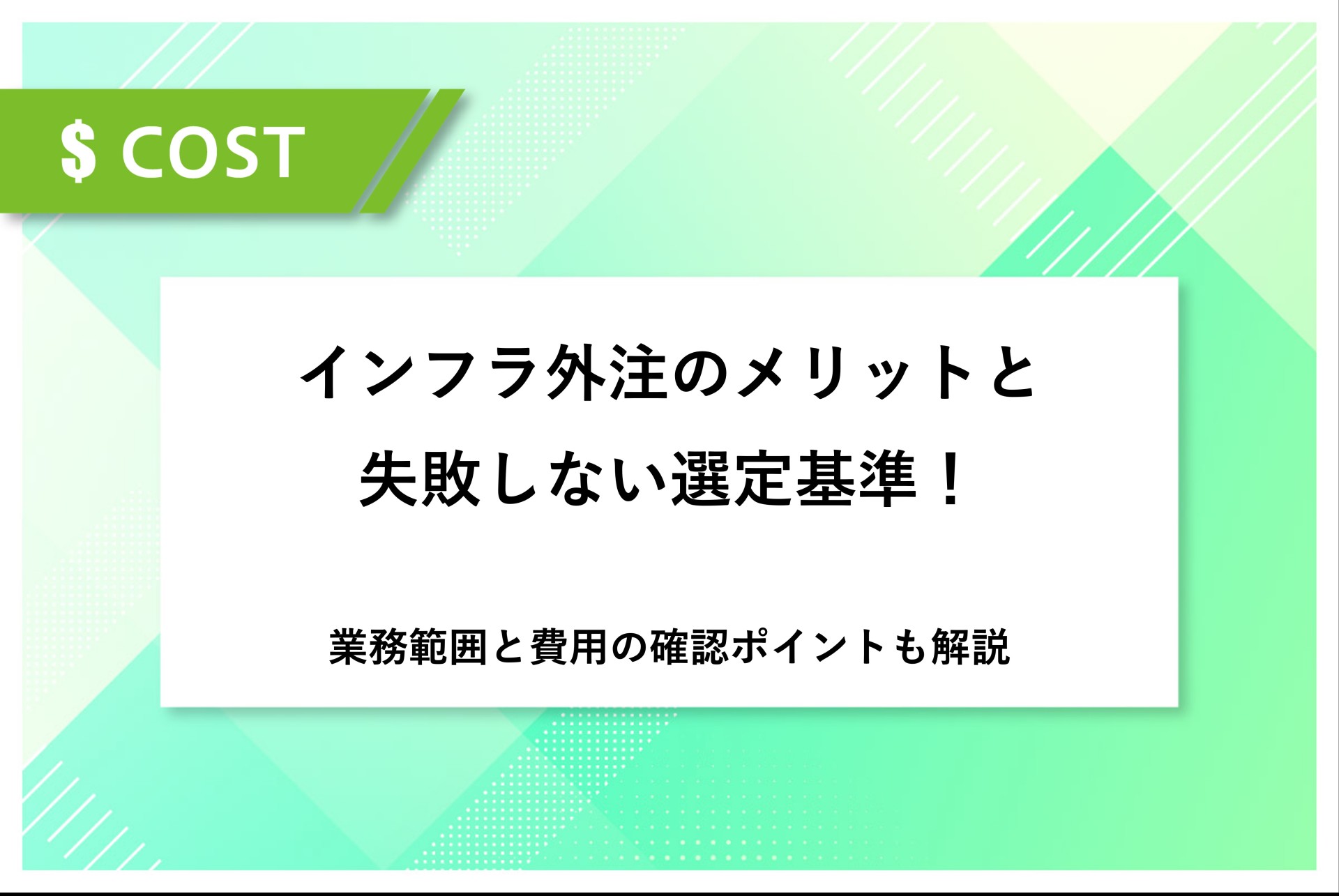 $ COST

インフラ外注のメリットと
失敗しない選定基準！

業務範囲と費用の確認ポイントも解説